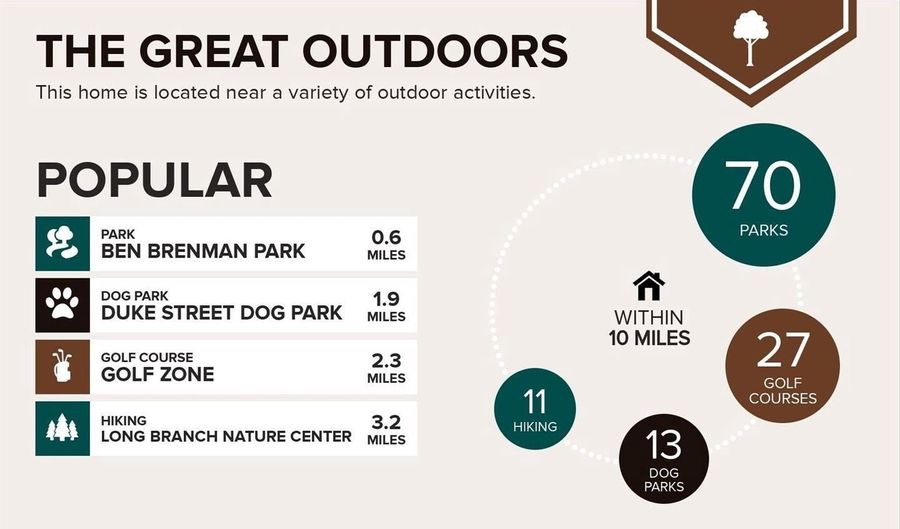 THE GREAT OUTDOORS
This home is located near a variety of outdoor activities.

POPULAR

PARK
BEN BRENMAN PARK
0.6 MILES

DOG PARK
DUKE STREET DOG PARK
1.9 MILES

GOLF COURSE
GOLF ZONE
2.3 MILES

HIKING
LONG BRANCH NATURE CENTER
3.2 MILES

WITHIN 10 MILES

70 PARKS

27 GOLF COURSES

13 DOG PARKS

11 HIKING